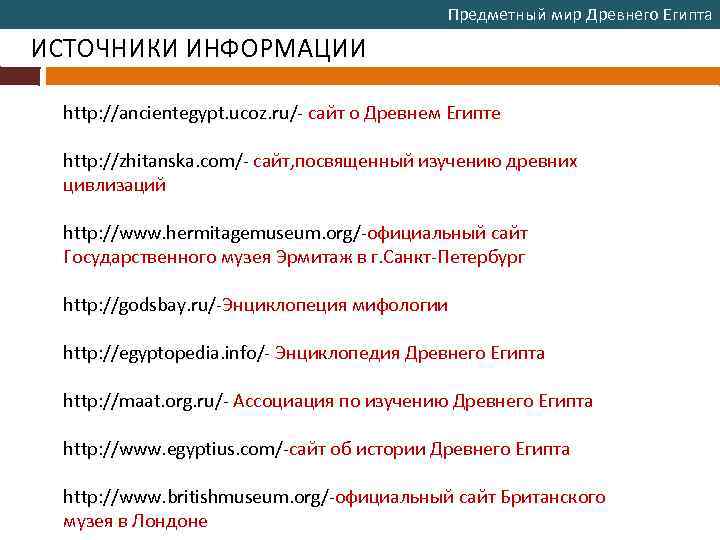 Предметный мир Древнего Египта

ИСТОЧНИКИ ИНФОРМАЦИИ

http://ancientegypt.ucoz.ru/- сайт о Древнем Египте

http://zhitanska.com/- сайт,посвященный изучению древних цивлизаций

http://www.hermitagemuseum.org/-официальный сайт Государственного музея Эрмитаж в г.Санкт-Петербург

http://godsbay.ru/-Энциклопеция мифологии

http://egyptopedia.info/- Энциклопедия Древнего Египта

http://maat.org.ru/- Ассоциация по изучению Древнего Египта

http://www.egyptius.com/-сайт об истории Древнего Египта

http://www.britishmuseum.org/-официальный сайт Британского музея в Лондоне